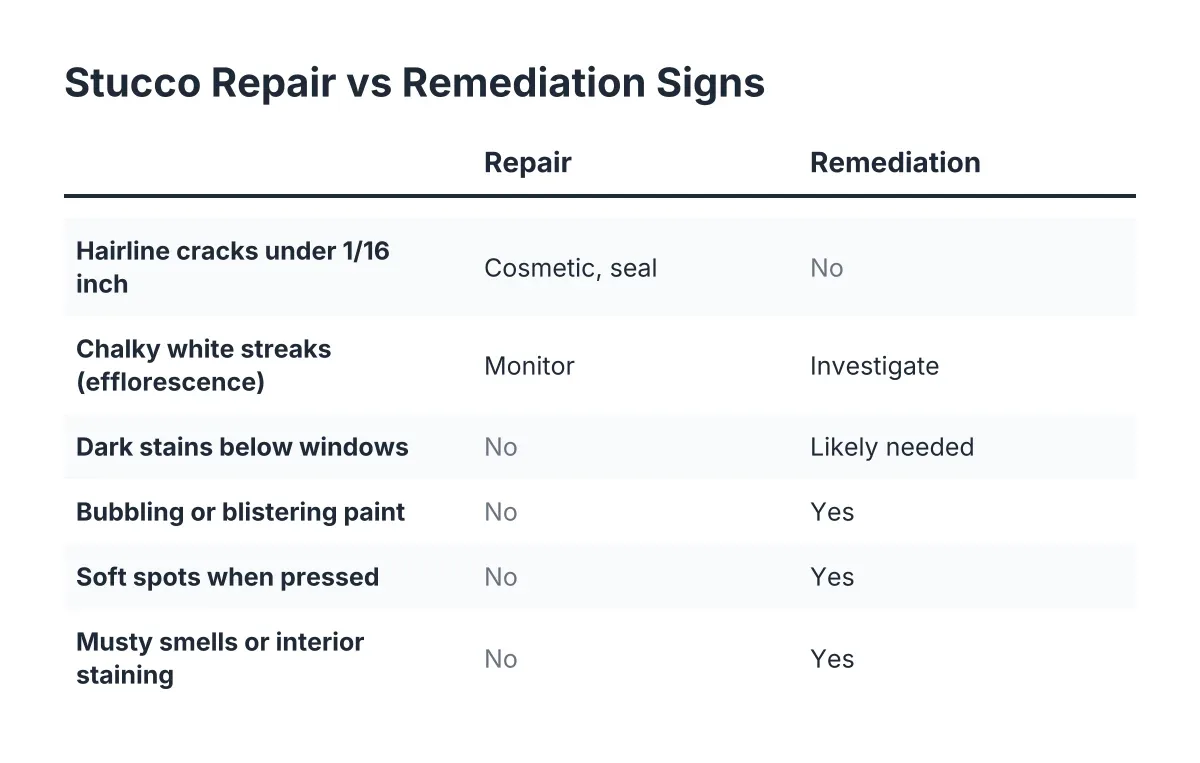 Stucco Repair vs Remediation Signs

|  | Repair | Remediation |
|---|---|---|
| Hairline cracks under 1/16 inch | Cosmetic, seal | No |
| Chalky white streaks (efflorescence) | Monitor | Investigate |
| Dark stains below windows | No | Likely needed |
| Bubbling or blistering paint | No | Yes |
| Soft spots when pressed | No | Yes |
| Musty smells or interior staining | No | Yes |